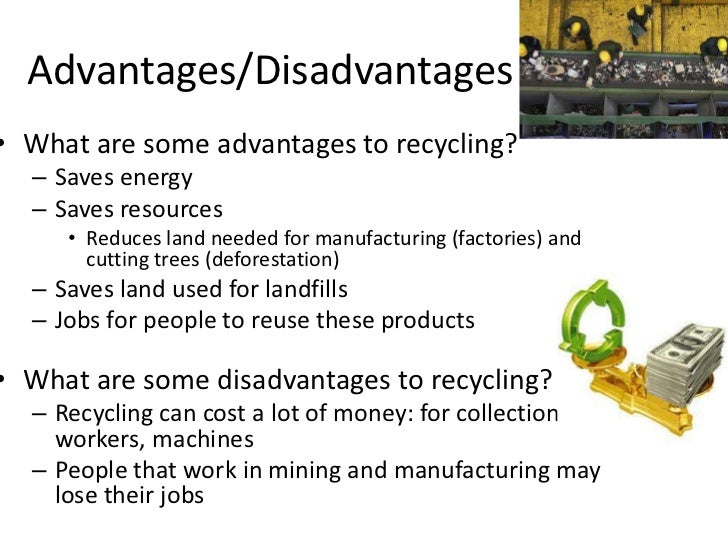 Advantages/Disadvantages

• What are some advantages to recycling?
  – Saves energy
  – Saves resources
    • Reduces land needed for manufacturing (factories) and cutting trees (deforestation)
  – Saves land used for landfills
  – Jobs for people to reuse these products

• What are some disadvantages to recycling?
  – Recycling can cost a lot of money: for collection workers, machines
  – People that work in mining and manufacturing may lose their jobs